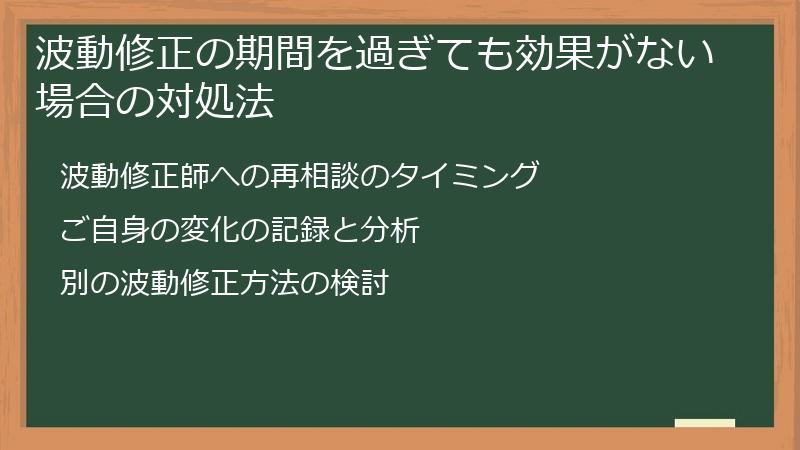 波動修正の期間を過ぎても効果がない場合の対処法

波動修正師への再相談のタイミング

ご自身の変化の記録と分析

別の波動修正方法の検討